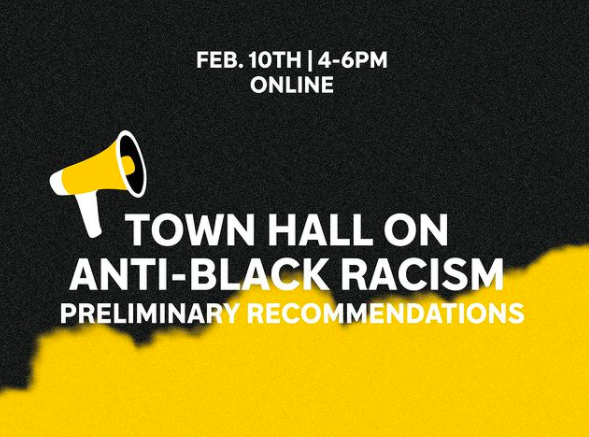 FEB. 10TH | 4-6PM
ONLINE

TOWN HALL ON
ANTI-BLACK RACISM
PRELIMINARY RECOMMENDATIONS